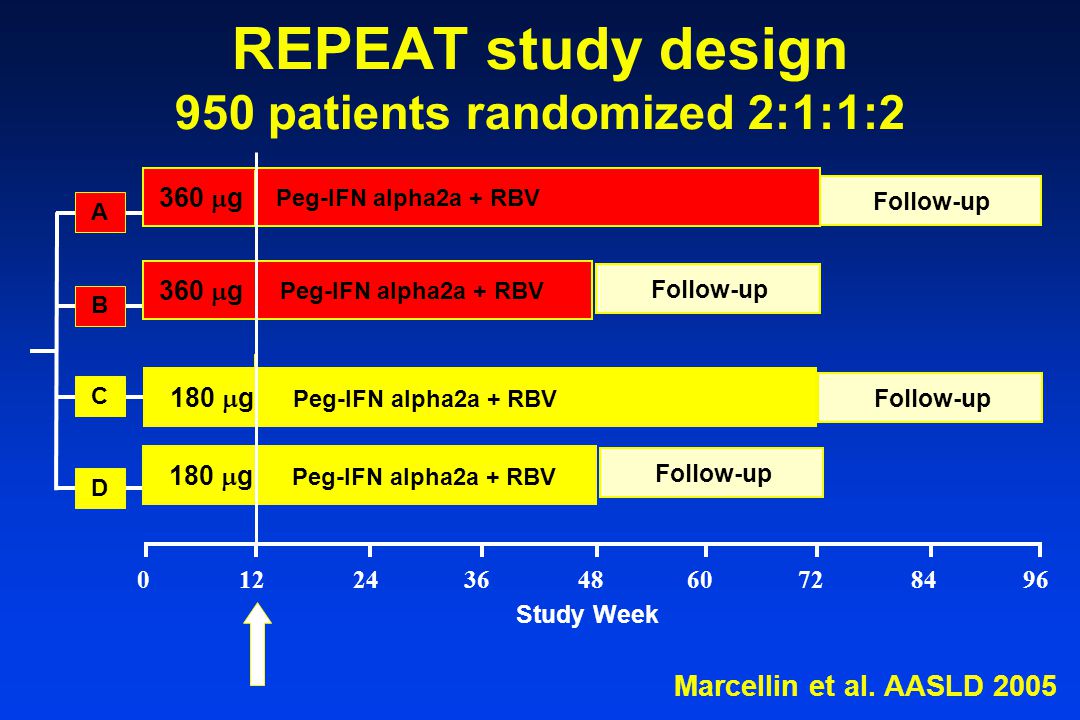 REPEAT study design
950 patients randomized 2:1:1:2

A
360 $\mu$g Peg-IFN alpha2a + RBV
Follow-up

B
360 $\mu$g Peg-IFN alpha2a + RBV
Follow-up

C
180 $\mu$g Peg-IFN alpha2a + RBV
Follow-up

D
180 $\mu$g Peg-IFN alpha2a + RBV
Follow-up

0 12 24 36 48 60 72 84 96
Study Week

Marcellin et al. AASLD 2005